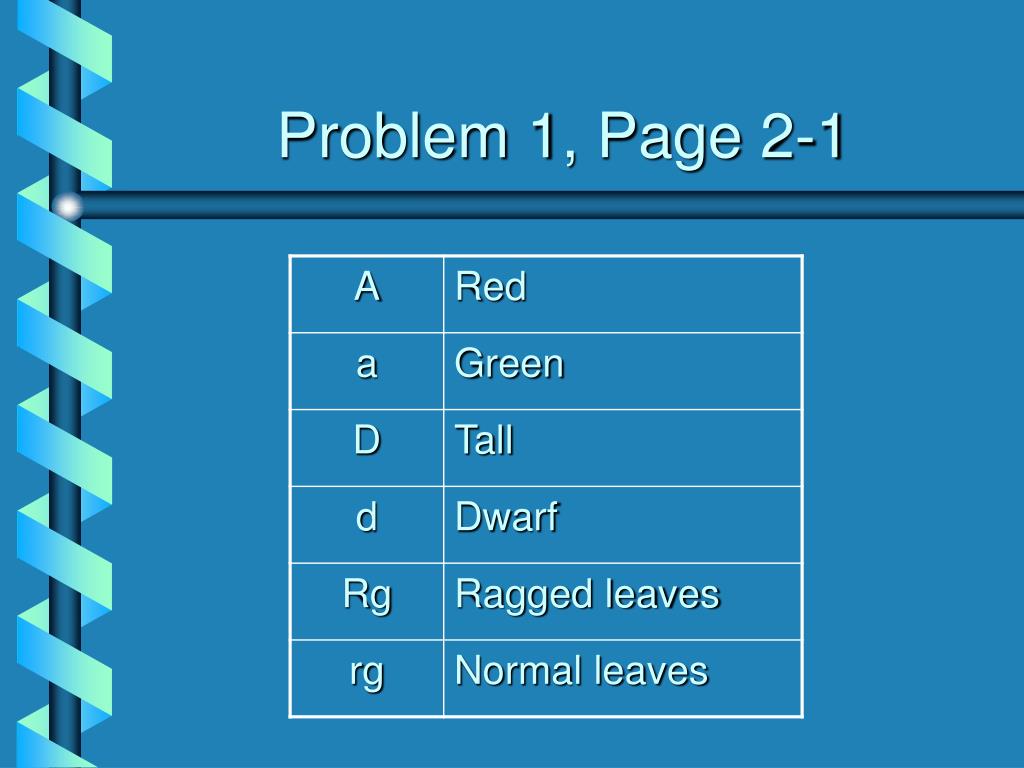 Problem 1, Page 2-1

| A | Red |
|---|---|
| a | Green |
| D | Tall |
| d | Dwarf |
| Rg | Ragged leaves |
| rg | Normal leaves |